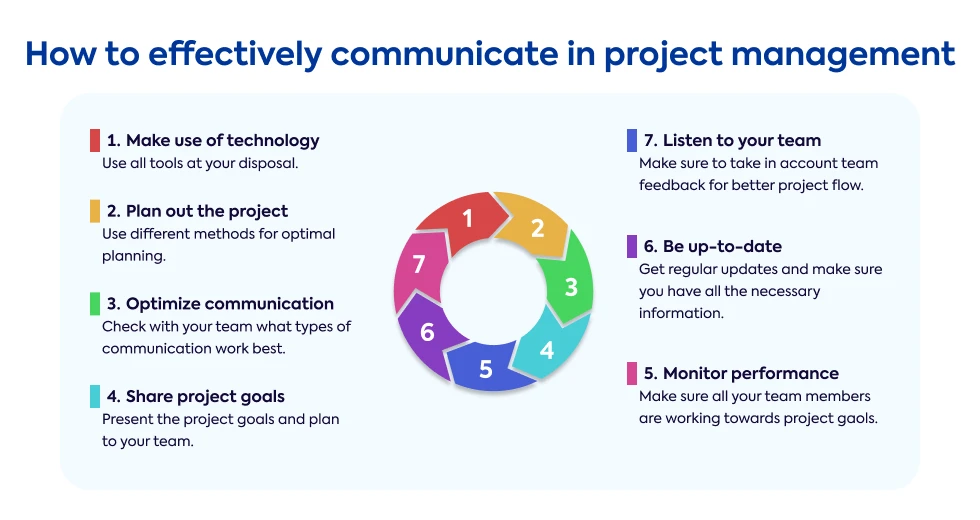 How to effectively communicate in project management

1. Make use of technology
Use all tools at your disposal.

2. Plan out the project
Use different methods for optimal planning.

3. Optimize communication
Check with your team what types of communication work best.

4. Share project goals
Present the project goals and plan to your team.

1
2
3
4
5
6
7

7. Listen to your team
Make sure to take in account team feedback for better project flow.

6. Be up-to-date
Get regular updates and make sure you have all the necessary information.

5. Monitor performance
Make sure all your team members are working towards project gaols.